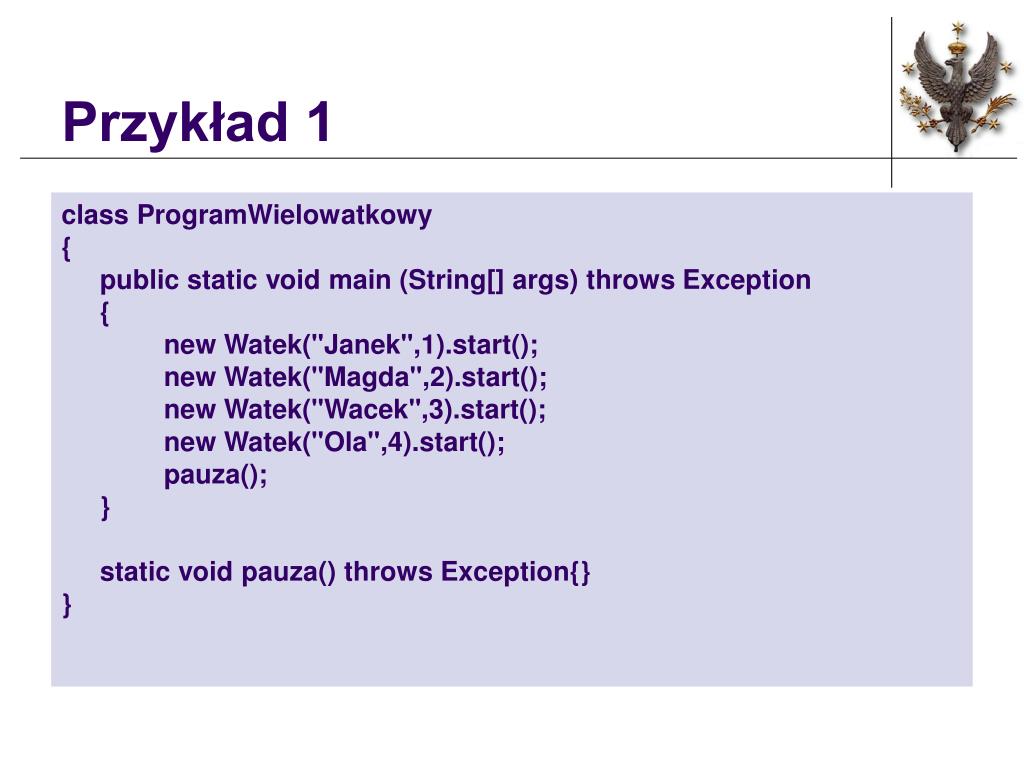 Przykład 1

class ProgramWielowatkowy
{
public static void main (String[] args) throws Exception
{
new Watek("Janek",1).start();
new Watek("Magda",2).start();
new Watek("Wacek",3).start();
new Watek("Ola",4).start();
pauza();
}

static void pauza() throws Exception{}
}